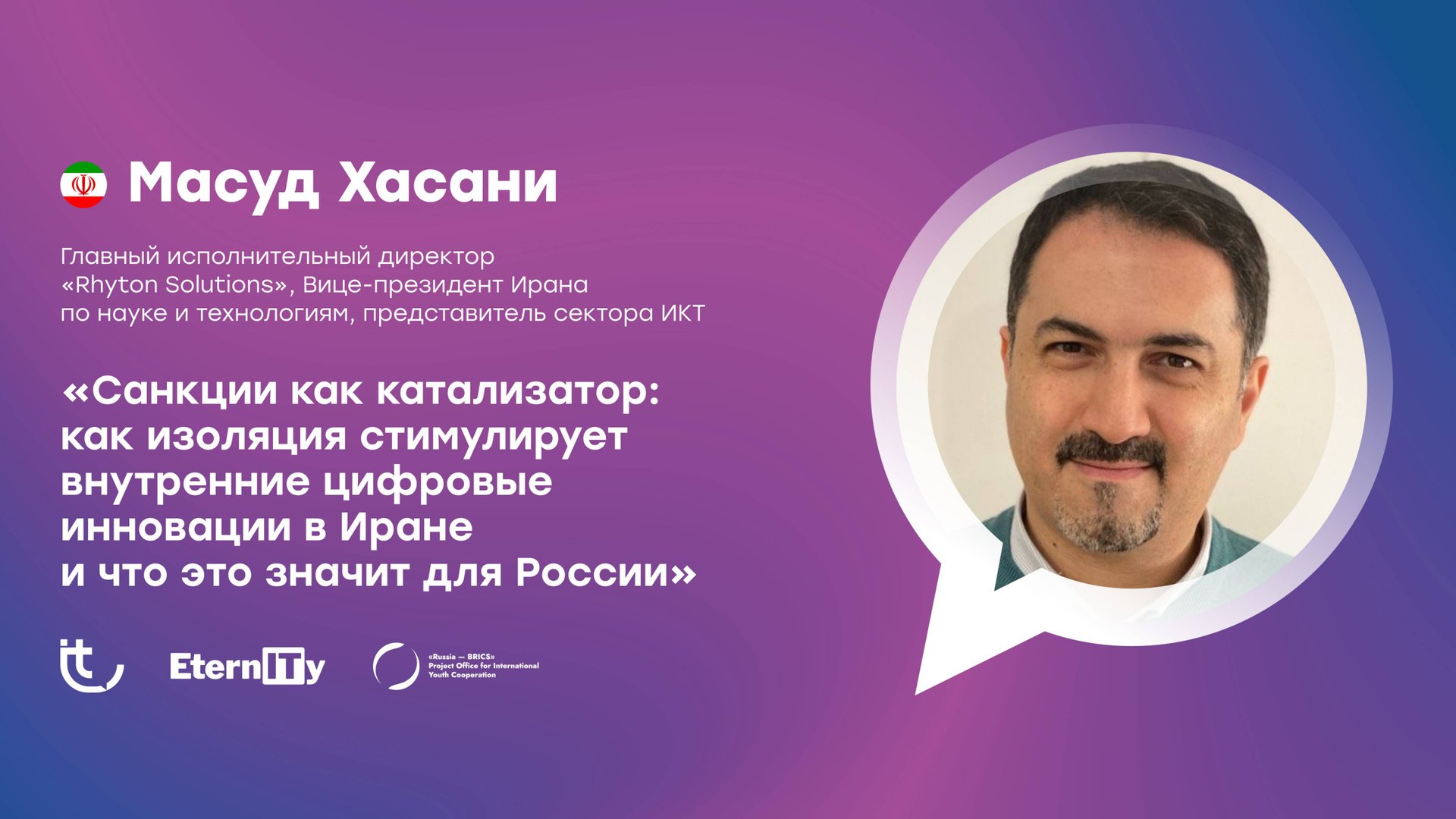 Масуд Хасани

Главный исполнительный директор «Rhyton Solutions», Вице-президент Ирана по науке и технологиям, представитель сектора ИКТ

«Санкции как катализатор: как изоляция стимулирует внутренние цифровые инновации в Иране и что это значит для России»

it

EternITy

«Russia — BRICS» Project Office for International Youth Cooperation